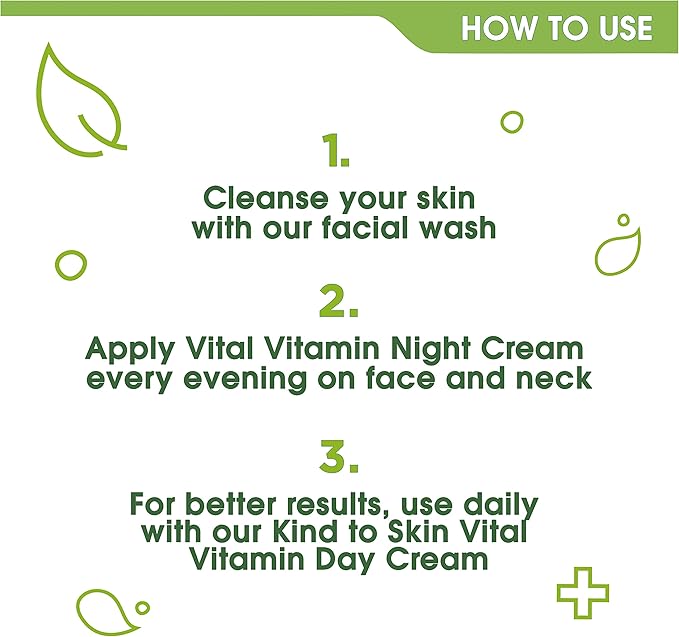 HOW TO USE

1.

Cleanse your skin with our facial wash

2.

Apply Vital Vitamin Night Cream every evening on face and neck

3.

For better results, use daily with our Kind to Skin Vital Vitamin Day Cream